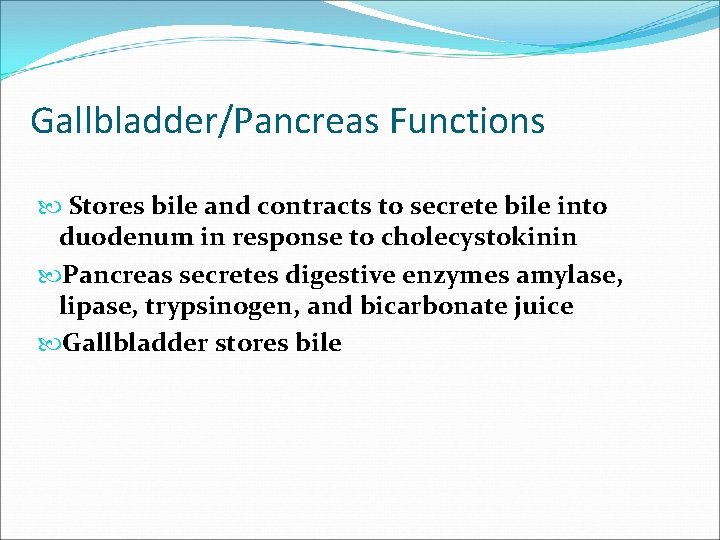 Gallbladder/Pancreas Functions

Stores bile and contracts to secrete bile into duodenum in response to cholecystokinin

Pancreas secretes digestive enzymes amylase, lipase, trypsinogen, and bicarbonate juice

Gallbladder stores bile